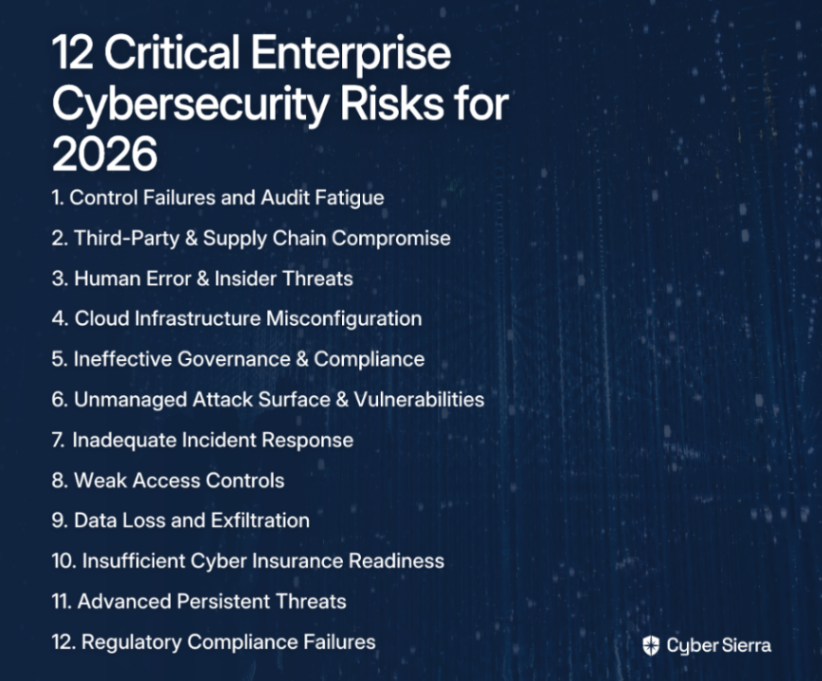 12 Critical Enterprise Cybersecurity Risks for 2026

1. Control Failures and Audit Fatigue
2. Third-Party & Supply Chain Compromise
3. Human Error & Insider Threats
4. Cloud Infrastructure Misconfiguration
5. Ineffective Governance & Compliance
6. Unmanaged Attack Surface & Vulnerabilities
7. Inadequate Incident Response
8. Weak Access Controls
9. Data Loss and Exfiltration
10. Insufficient Cyber Insurance Readiness
11. Advanced Persistent Threats
12. Regulatory Compliance Failures

Cyber Sierra